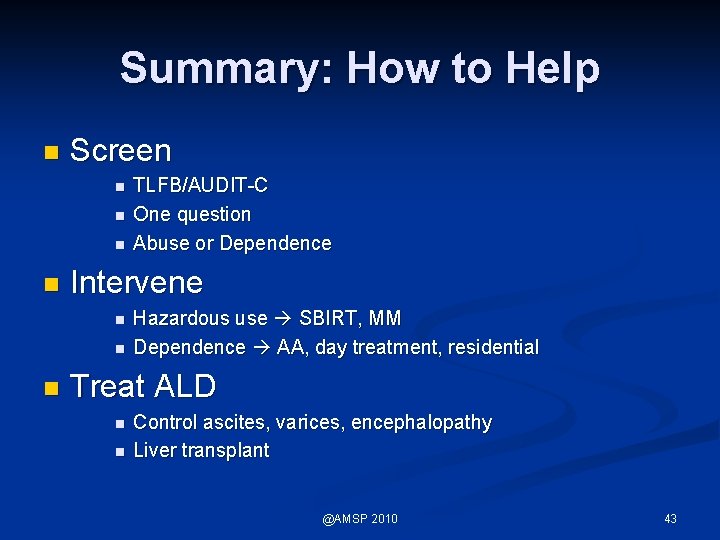 Summary: How to Help

- Screen
  - TLFB/AUDIT-C
  - One question
  - Abuse or Dependence
- Intervene
  - Hazardous use → SBIRT, MM
  - Dependence → AA, day treatment, residential
- Treat ALD
  - Control ascites, varices, encephalopathy
  - Liver transplant

@AMSP 2010

43